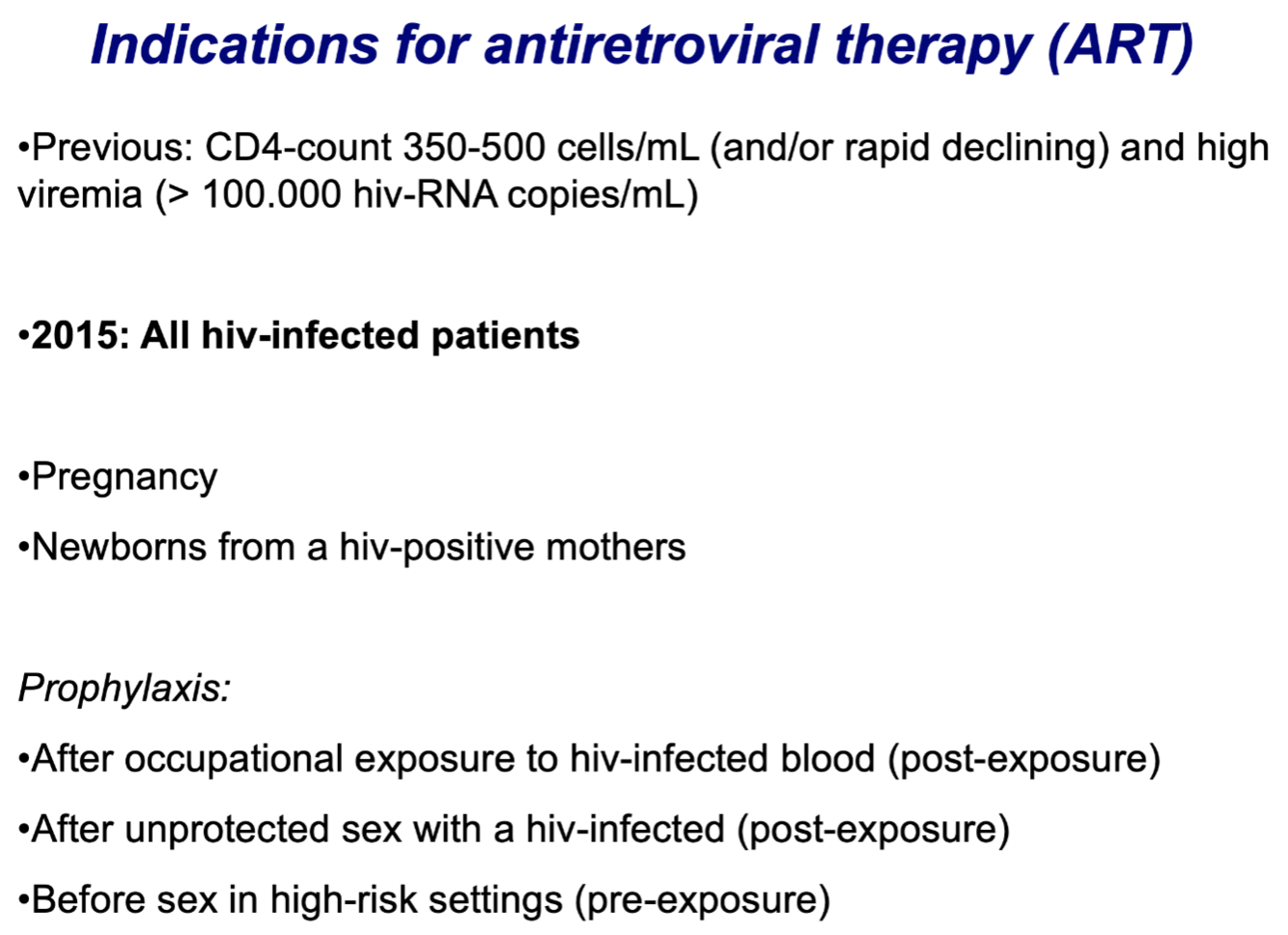 Indications for antiretroviral therapy (ART)

•Previous: CD4-count 350-500 cells/mL (and/or rapid declining) and high viremia (> 100.000 hiv-RNA copies/mL)

•2015: All hiv-infected patients

•Pregnancy

•Newborns from a hiv-positive mothers

Prophylaxis:

•After occupational exposure to hiv-infected blood (post-exposure)

•After unprotected sex with a hiv-infected (post-exposure)

•Before sex in high-risk settings (pre-exposure)